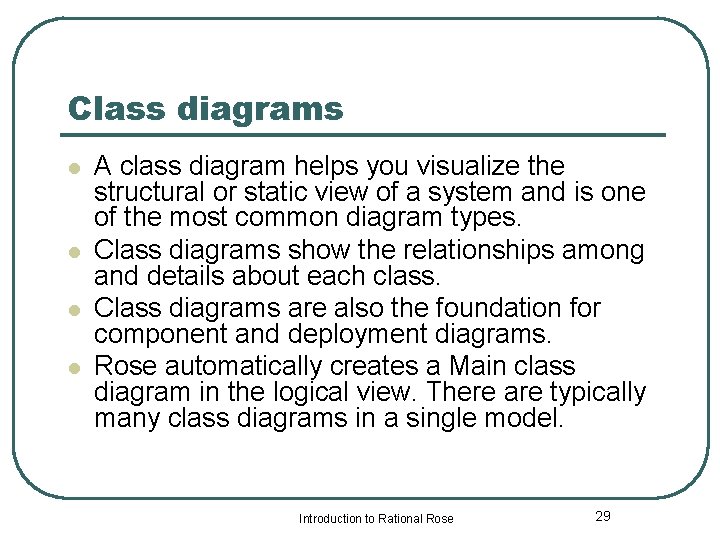 Class diagrams

- A class diagram helps you visualize the structural or static view of a system and is one of the most common diagram types.
- Class diagrams show the relationships among and details about each class.
- Class diagrams are also the foundation for component and deployment diagrams.
- Rose automatically creates a Main class diagram in the logical view. There are typically many class diagrams in a single model.

Introduction to Rational Rose

29